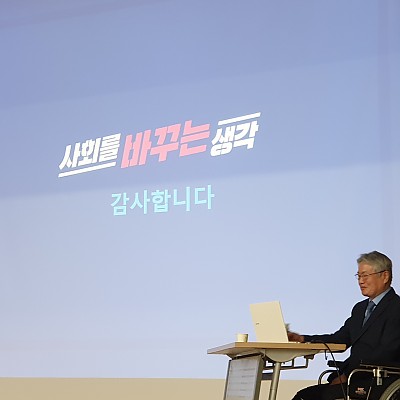 사회를 바꾸는 생각

감사합니다